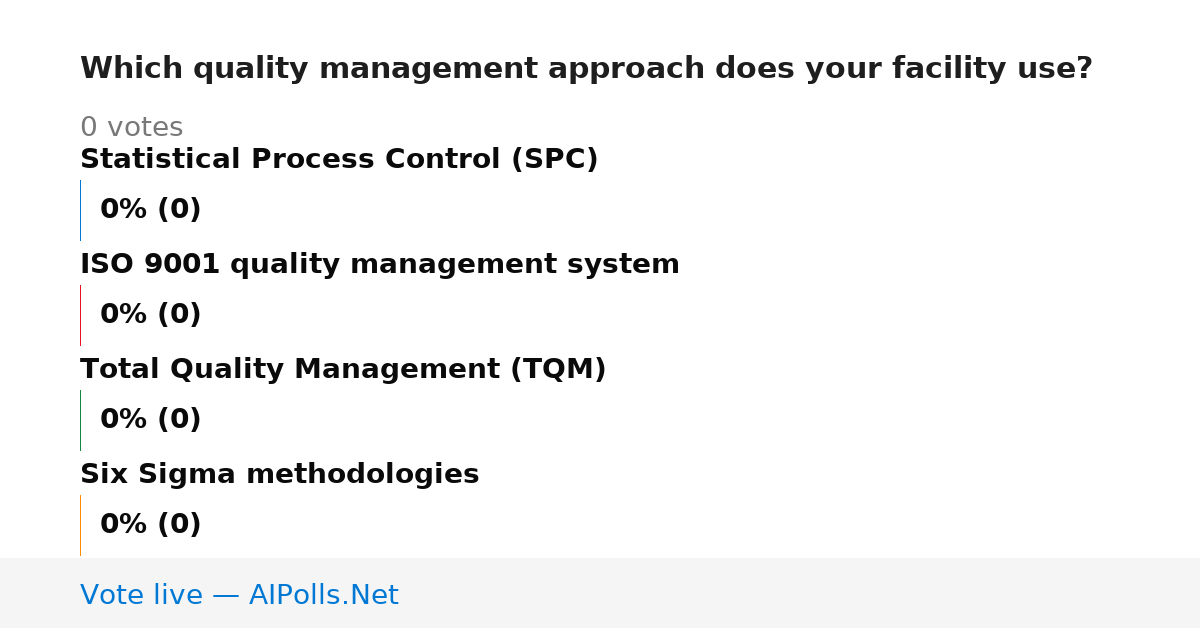 Which quality management approach does your facility use?

0 votes

Statistical Process Control (SPC)

0% (0)

ISO 9001 quality management system

0% (0)

Total Quality Management (TQM)

0% (0)

Six Sigma methodologies

0% (0)

Vote live — AIPolls.Net